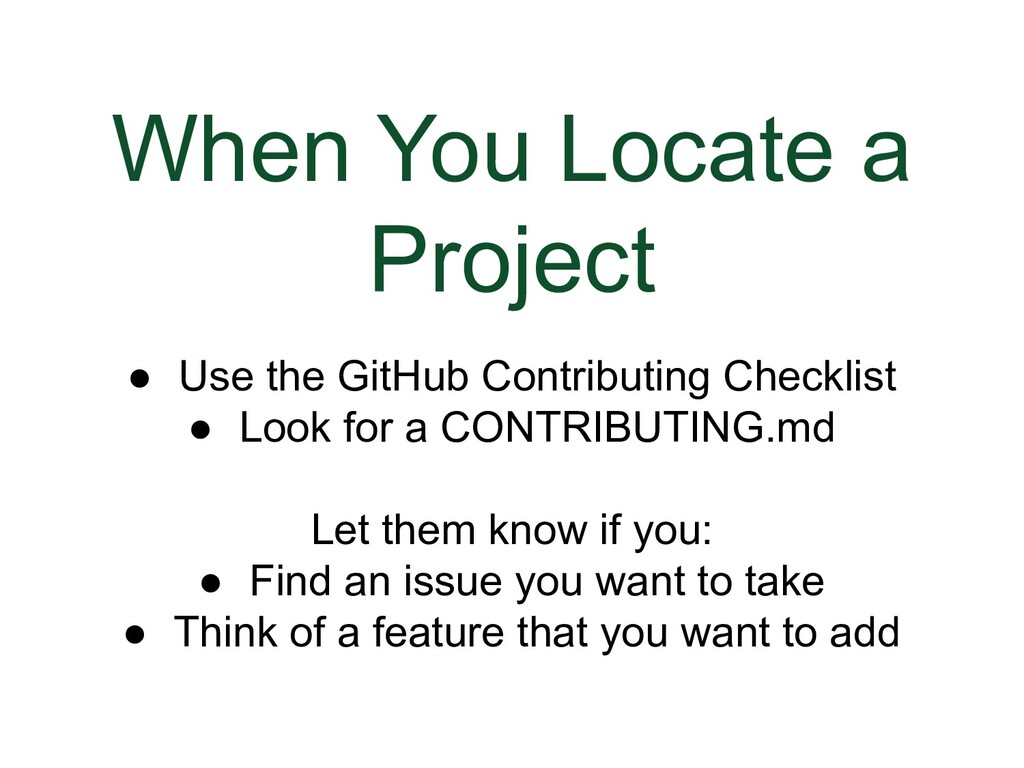 When You Locate a Project

● Use the GitHub Contributing Checklist
● Look for a CONTRIBUTING.md

Let them know if you:
● Find an issue you want to take
● Think of a feature that you want to add